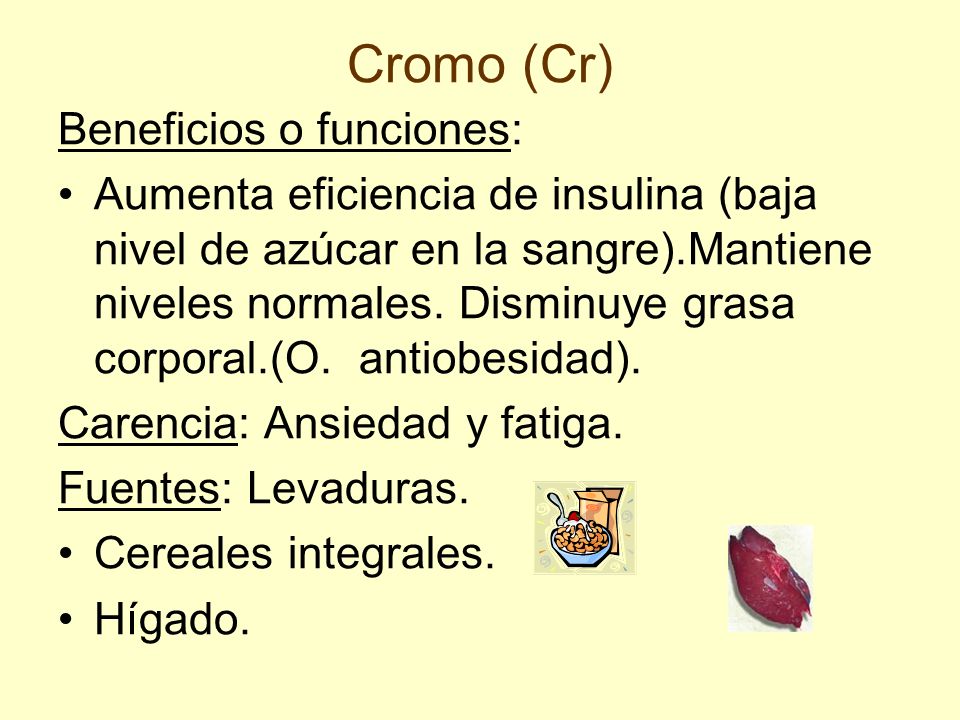 Cromo (Cr)

Beneficios o funciones:

• Aumenta eficiencia de insulina (baja nivel de azúcar en la sangre).Mantiene niveles normales. Disminuye grasa corporal.(O. antiobesidad).

Carencia: Ansiedad y fatiga.

Fuentes: Levaduras.

• Cereales integrales.

• Hígado.